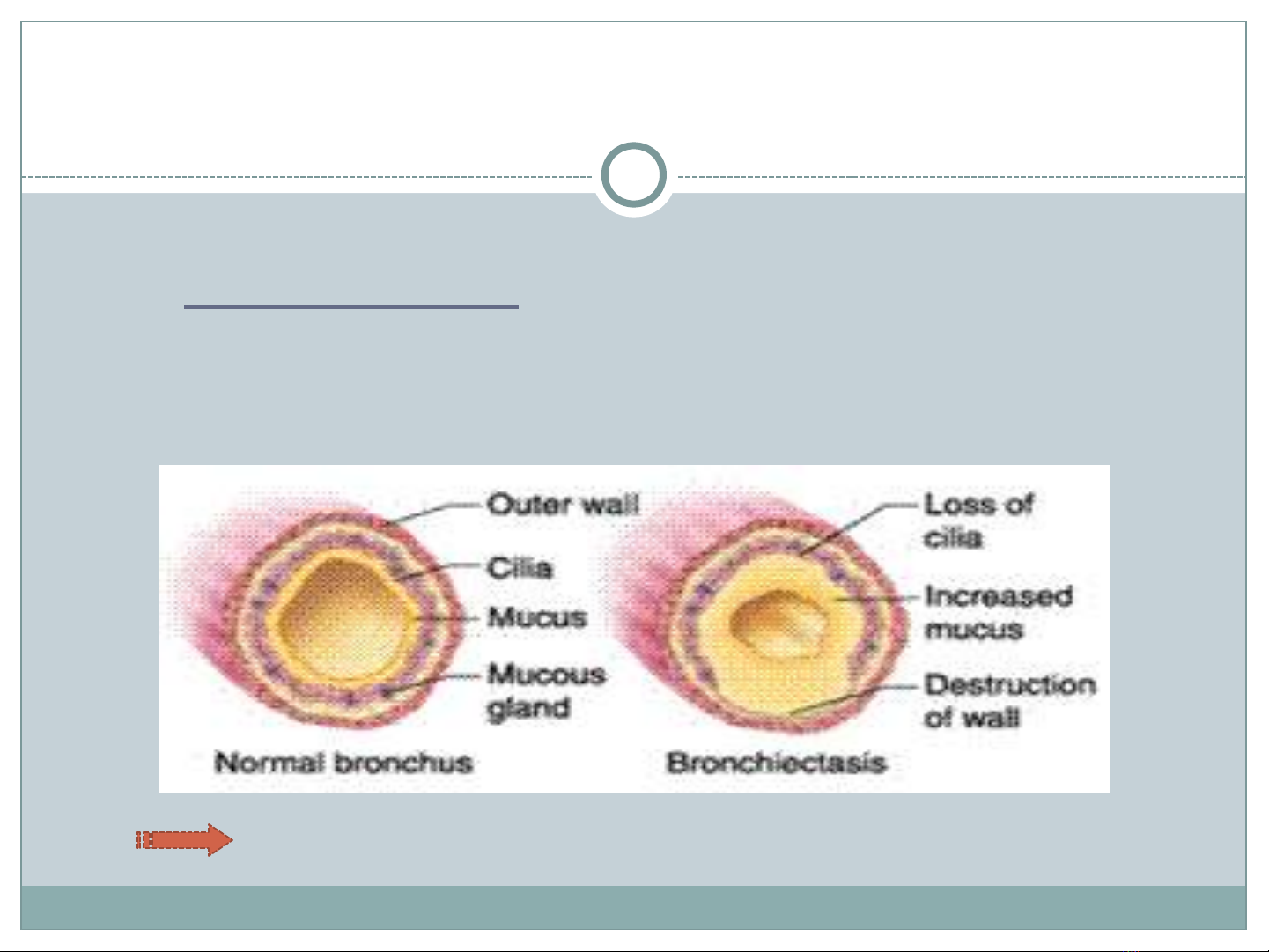 Outer wall

Cilia

Mucus

Mucous gland

Normal bronchus

Loss of cilia

Increased mucus

Destruction of wall

Bronchiectasis